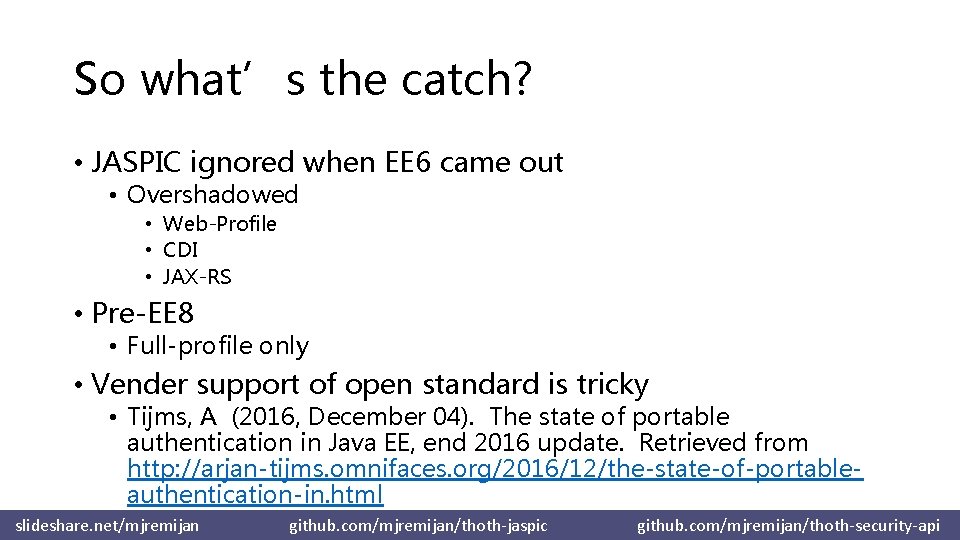 So what’s the catch?

• JASPIC ignored when EE6 came out
  • Overshadowed
    • Web-Profile
    • CDI
    • JAX-RS
• Pre-EE8
  • Full-profile only
• Vender support of open standard is tricky
  • Tijms, A (2016, December 04). The state of portable authentication in Java EE, end 2016 update. Retrieved from http://arjan-tijms.omnifaces.org/2016/12/the-state-of-portable-authentication-in.html

slideshare.net/mjremijan github.com/mjremijan/thoth-jaspic github.com/mjremijan/thoth-security-api